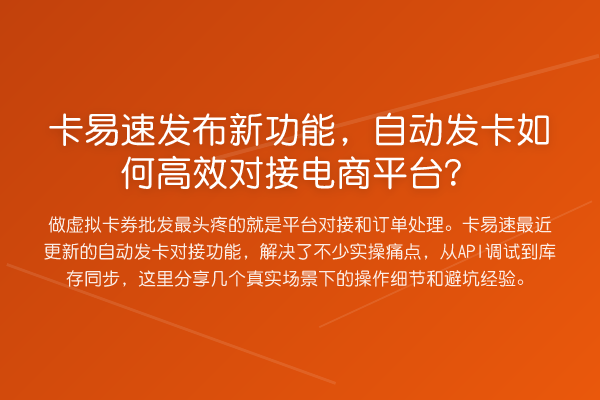 卡易速发布新功能，自动发卡如何高效对接电商平台？

做虚拟卡券批发最头疼的就是平台对接和订单处理。卡易速最近更新的自动发卡对接功能，解决了不少实操痛点，从API调试到库存同步，这里分享几个真实场景下的操作细节和避坑经验。